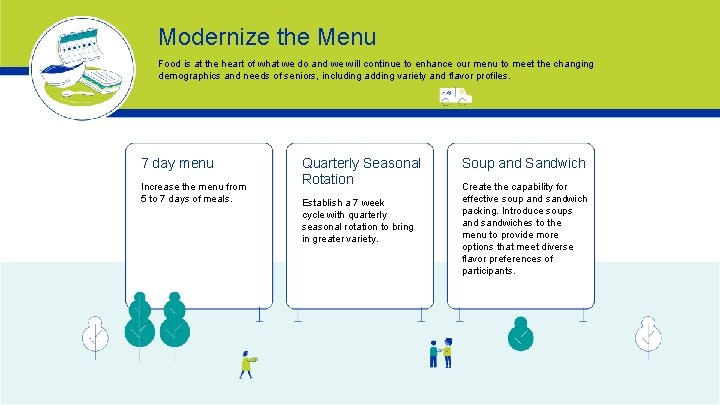 Modernize the Menu

Food is at the heart of what we do and we will continue to enhance our menu to meet the changing demographics and needs of seniors, including adding variety and flavor profiles.

7 day menu

Increase the menu from 5 to 7 days of meals.

Quarterly Seasonal Rotation

Establish a 7 week cycle with quarterly seasonal rotation to bring in greater variety.

Soup and Sandwich

Create the capability for effective soup and sandwich packing. Introduce soups and sandwiches to the menu to provide more options that meet diverse flavor preferences of participants.